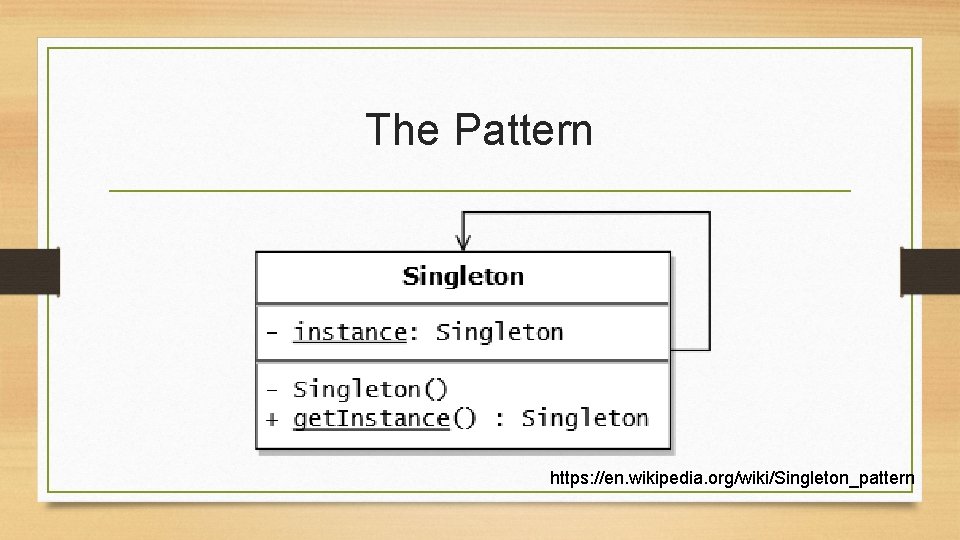 The Pattern

Singleton

- instance: Singleton

- Singleton()
+ getInstance() : Singleton

https://en.wikipedia.org/wiki/Singleton_pattern